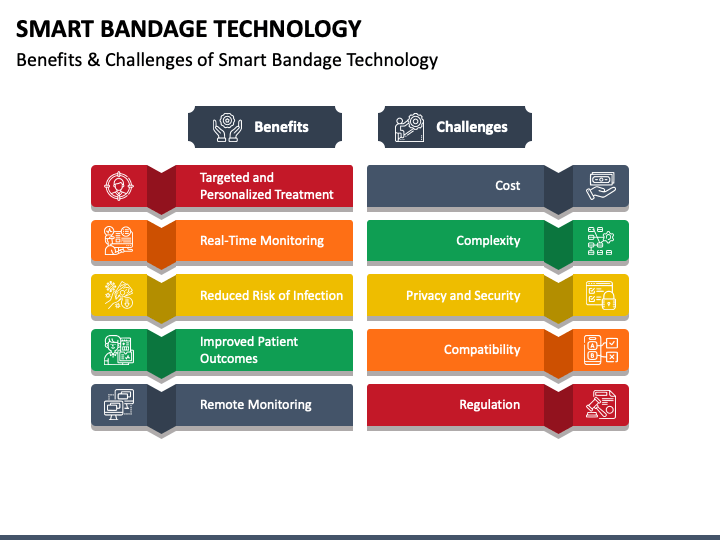 SMART BANDAGE TECHNOLOGY

Benefits & Challenges of Smart Bandage Technology

Benefits

Targeted and Personalized Treatment

Real-Time Monitoring

Reduced Risk of Infection

Improved Patient Outcomes

Remote Monitoring

Challenges

Cost

Complexity

Privacy and Security

Compatibility

Regulation